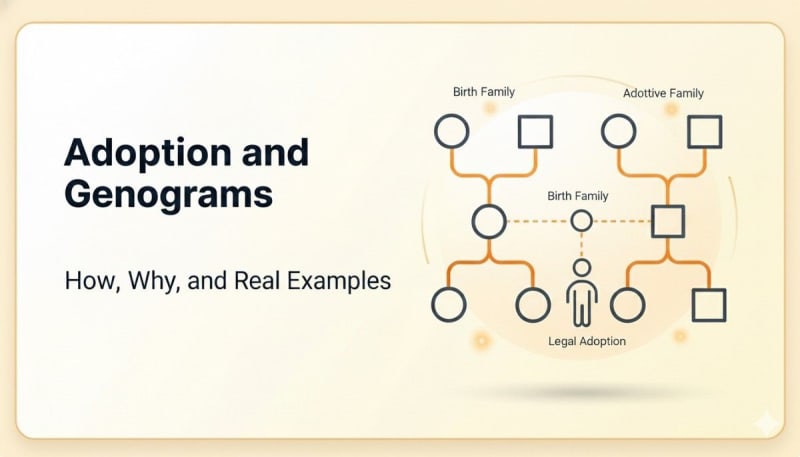 Adoption and Genograms

How, Why, and Real Examples

Birth Family

Adottive Family

Birth Family

Legal Adoption